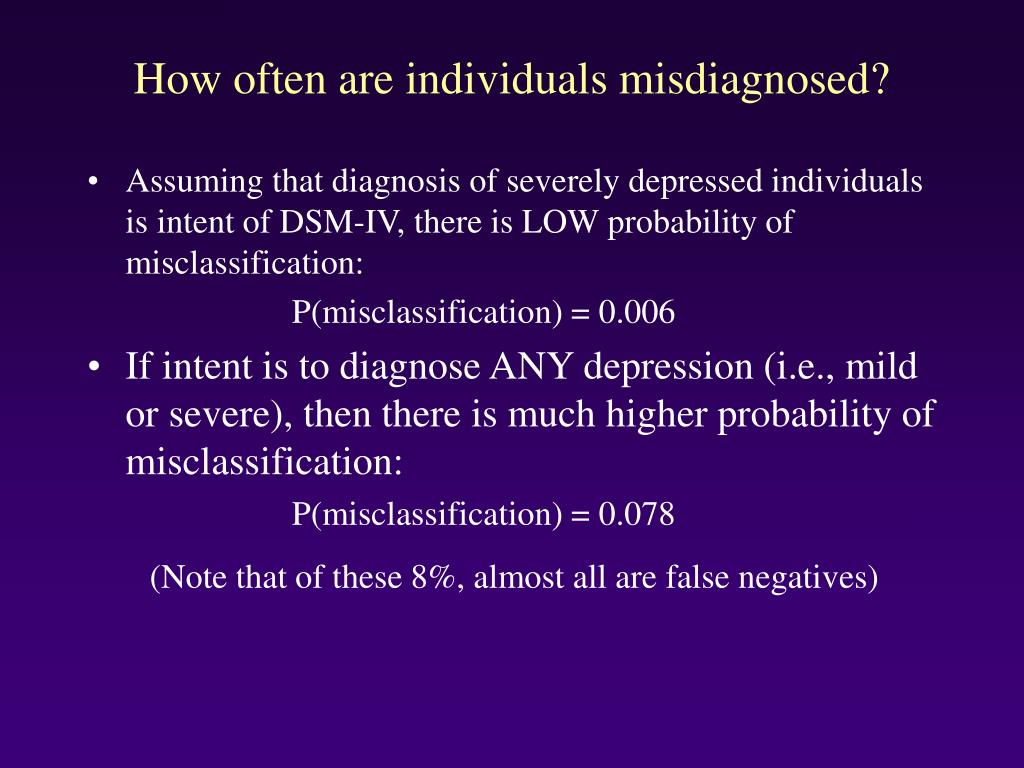 How often are individuals misdiagnosed?

• Assuming that diagnosis of severely depressed individuals is intent of DSM-IV, there is LOW probability of misclassification:

P(misclassification) = 0.006

• If intent is to diagnose ANY depression (i.e., mild or severe), then there is much higher probability of misclassification:

P(misclassification) = 0.078

(Note that of these 8%, almost all are false negatives)